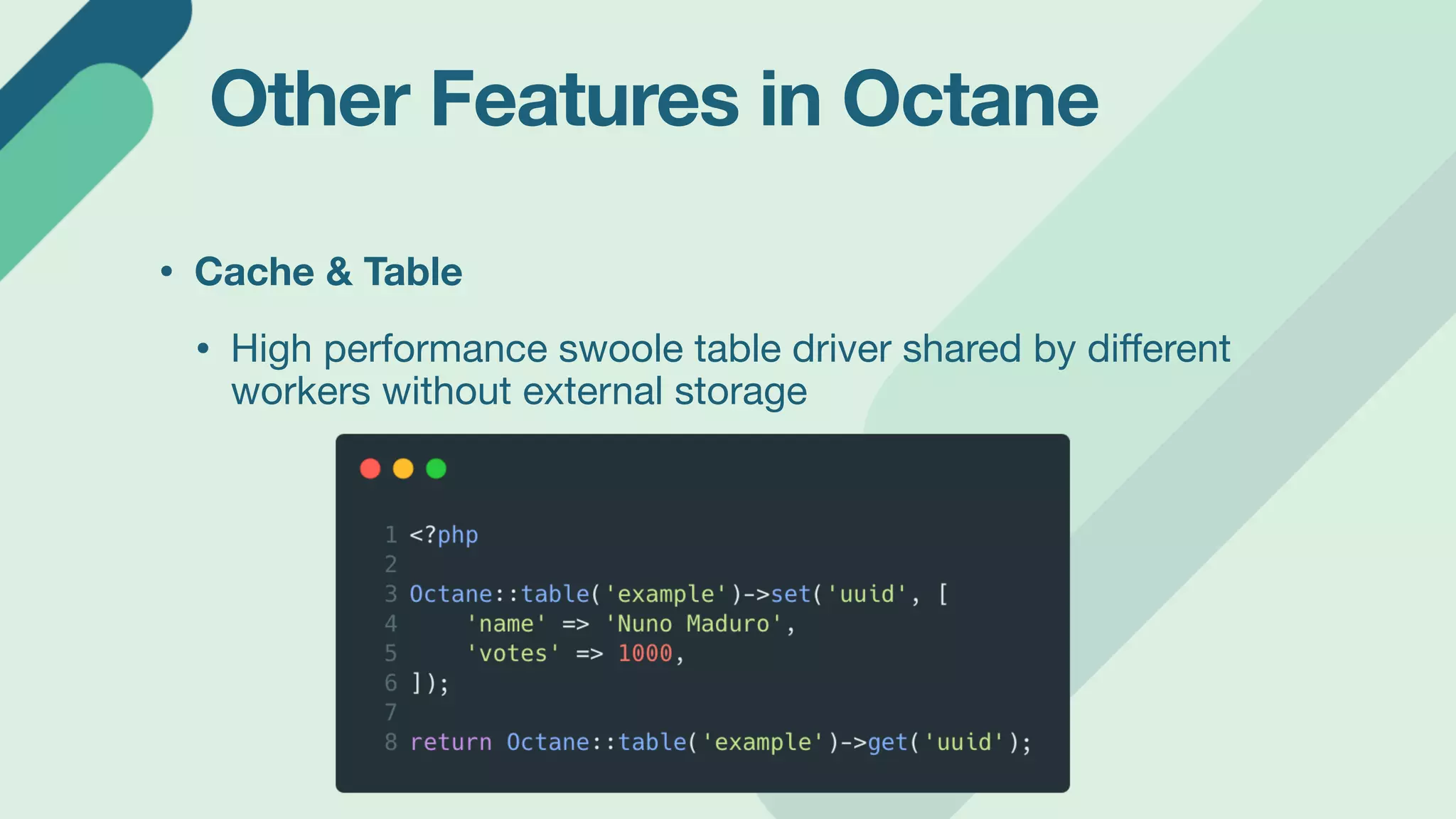 Other Features in Octane

• Cache & Table

• High performance swoole table driver shared by different workers without external storage

1 <?php
2
3 Octane::table('example')->set('uuid', [
4     'name' => 'Nuno Maduro',
5     'votes' => 1000,
6 ]);
7
8 return Octane::table('example')->get('uuid');